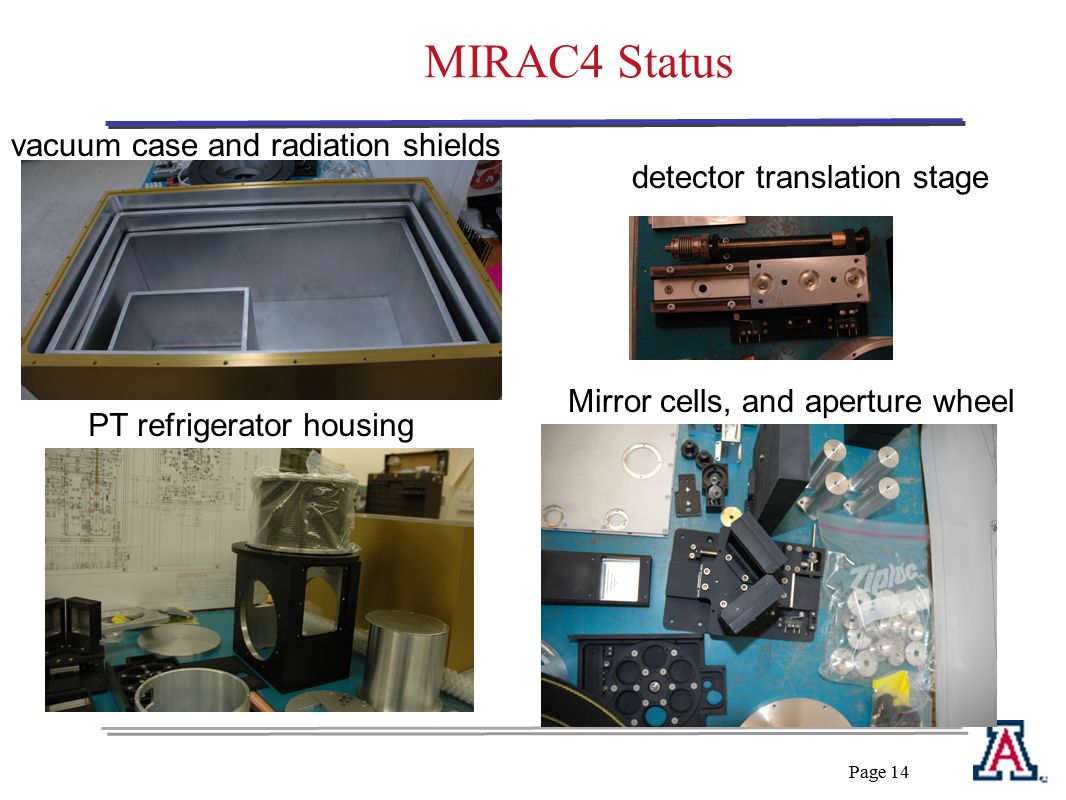 MIRAC4 Status

vacuum case and radiation shields

detector translation stage

PT refrigerator housing

Mirror cells, and aperture wheel

Ziploc

Page 14